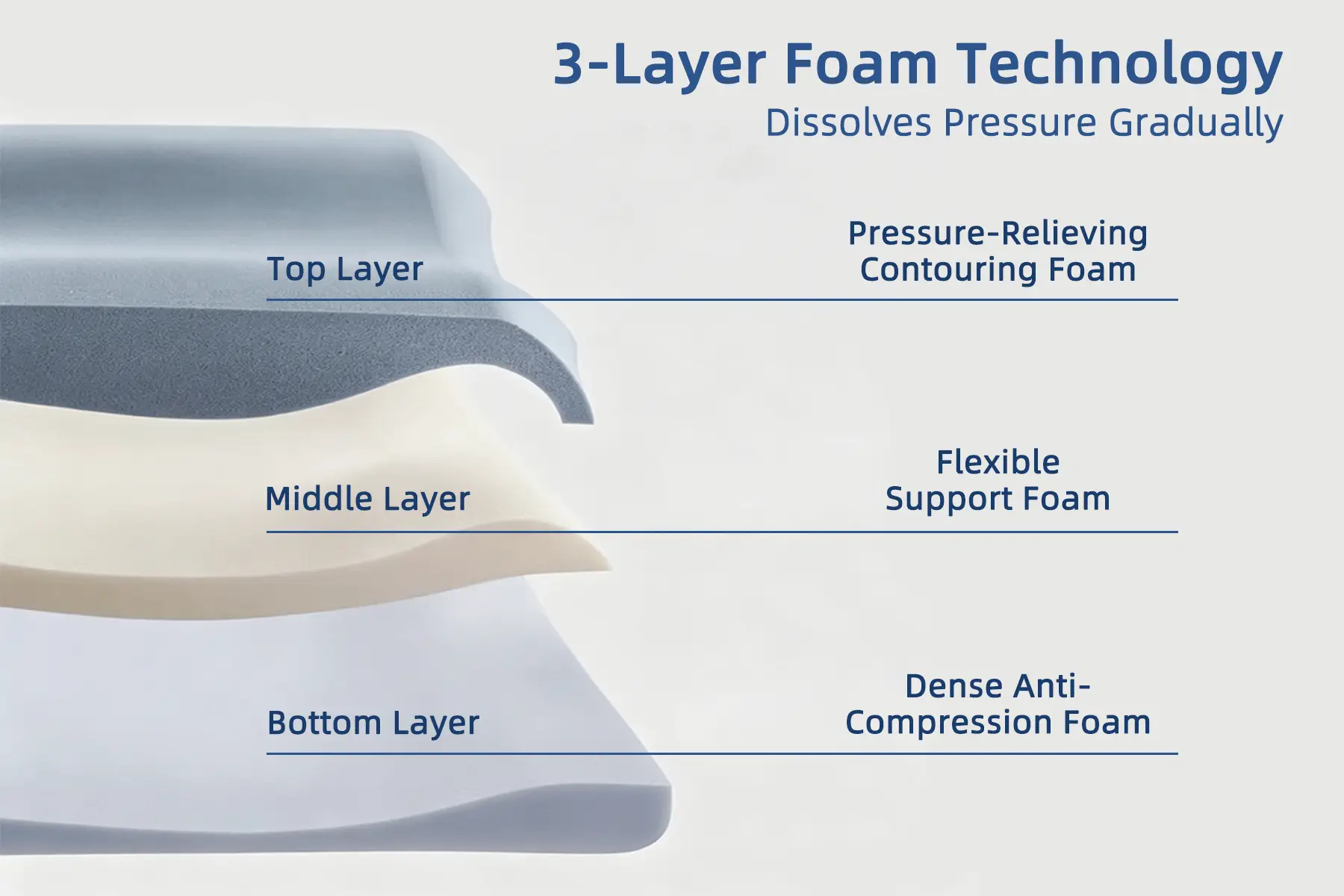 3-Layer Foam Technology
Dissolves Pressure Gradually

Top Layer

Pressure-Relieving Contouring Foam

Middle Layer

Flexible Support Foam

Bottom Layer

Dense Anti-Compression Foam